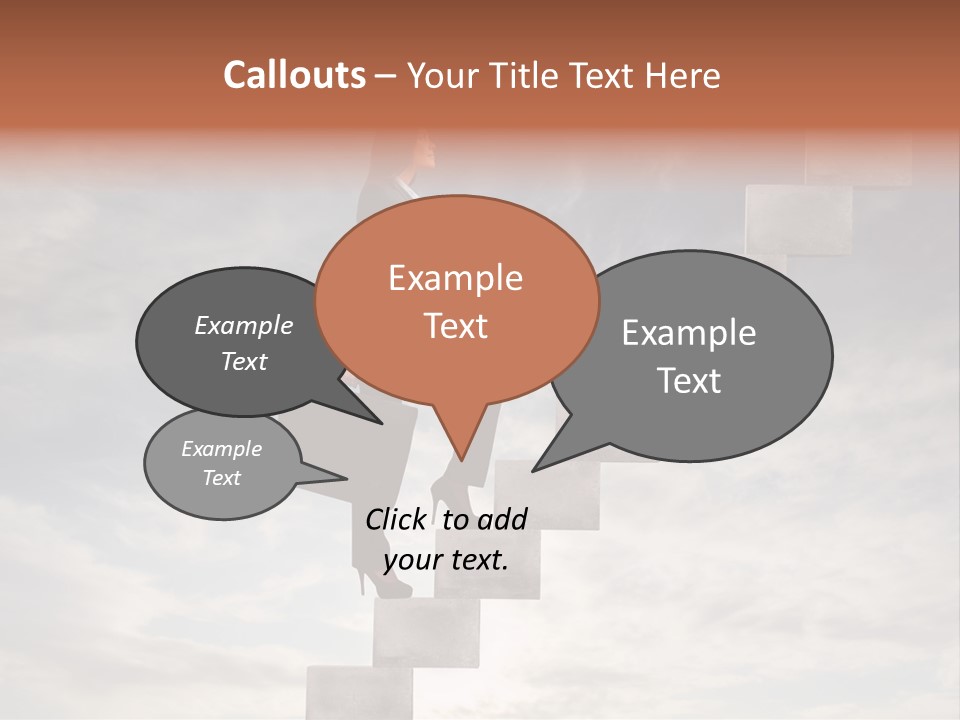 Callouts – Your Title Text Here

Example Text

Example Text

Example Text

Example Text

Click to add your text.